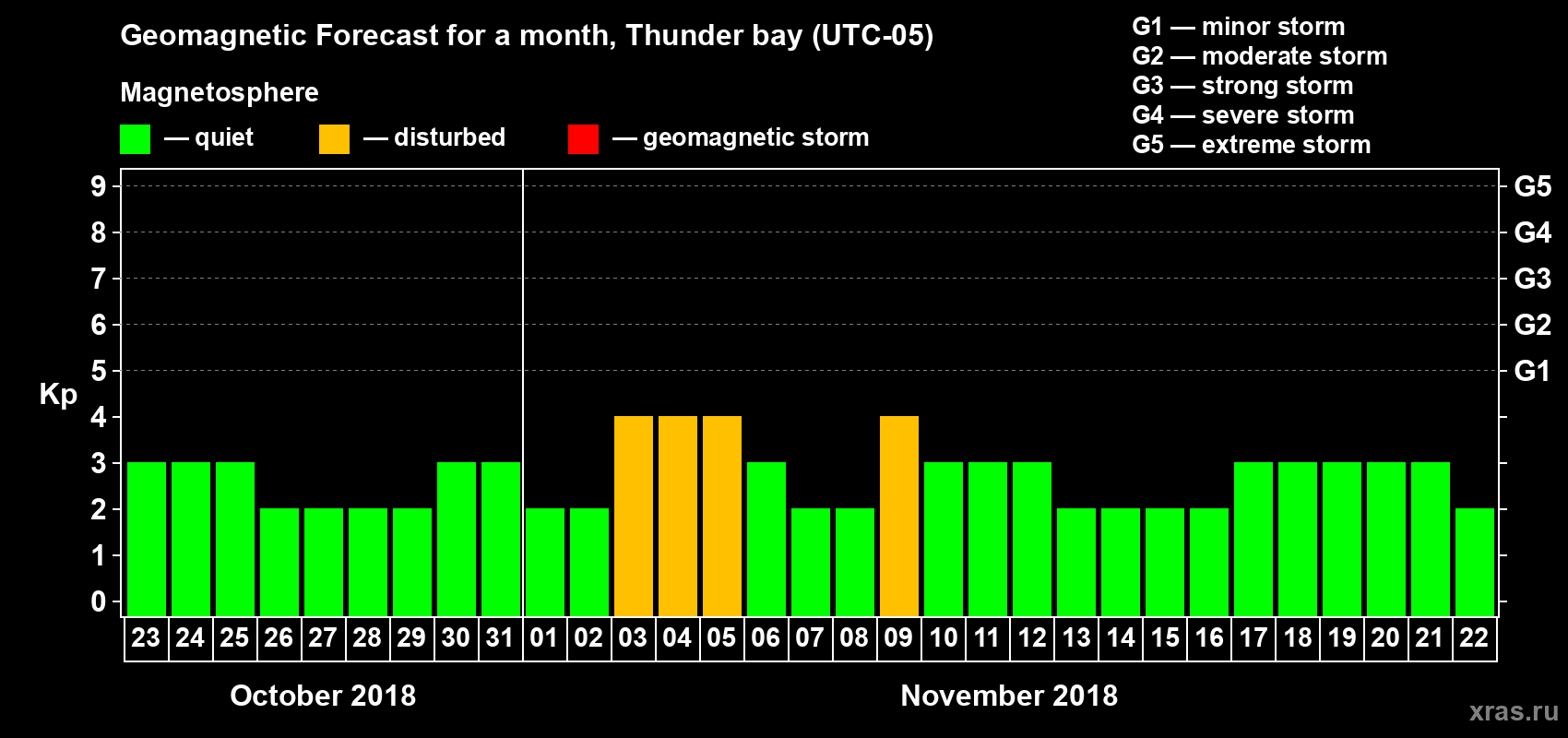 Geomagnetic Forecast for a month, Thunder bay (UTC-05)

G1 — minor storm
G2 — moderate storm
G3 — strong storm
G4 — severe storm
G5 — extreme storm

Magnetosphere

— quiet — disturbed — geomagnetic storm

Kp

9
8
7
6
5
4
3
2
1
0

G5
G4
G3
G2
G1

23 24 25 26 27 28 29 30 31 01 02 03 04 05 06 07 08 09 10 11 12 13 14 15 16 17 18 19 20 21 22

October 2018

November 2018

xras.ru